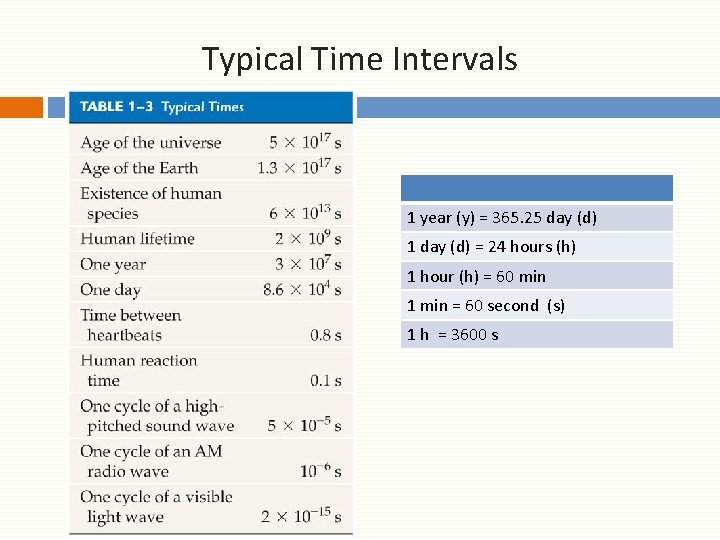 Typical Time Intervals

TABLE 1–3 Typical Times

| | |
|---|---|
| Age of the universe | $5 \times 10^{17}$ s |
| Age of the Earth | $1.3 \times 10^{17}$ s |
| Existence of human species | $6 \times 10^{13}$ s |
| Human lifetime | $2 \times 10^{9}$ s |
| One year | $3 \times 10^{7}$ s |
| One day | $8.6 \times 10^{4}$ s |
| Time between heartbeats | 0.8 s |
| Human reaction time | 0.1 s |
| One cycle of a high-pitched sound wave | $5 \times 10^{-5}$ s |
| One cycle of an AM radio wave | $10^{-6}$ s |
| One cycle of a visible light wave | $2 \times 10^{-15}$ s |

| |
|---|
| 1 year (y) = 365.25 day (d) |
| 1 day (d) = 24 hours (h) |
| 1 hour (h) = 60 min |
| 1 min = 60 second (s) |
| 1 h = 3600 s |